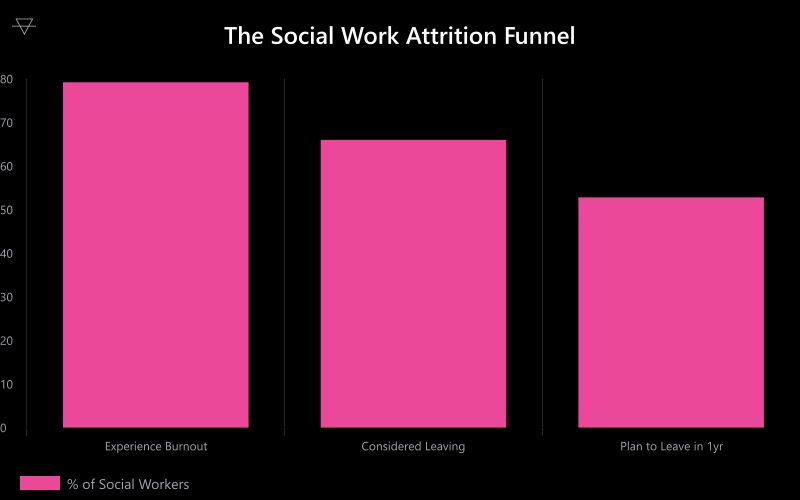 The Social Work Attrition Funnel

80
70
60
50
40
30
20
10
0

Experience Burnout
Considered Leaving
Plan to Leave in 1yr

% of Social Workers